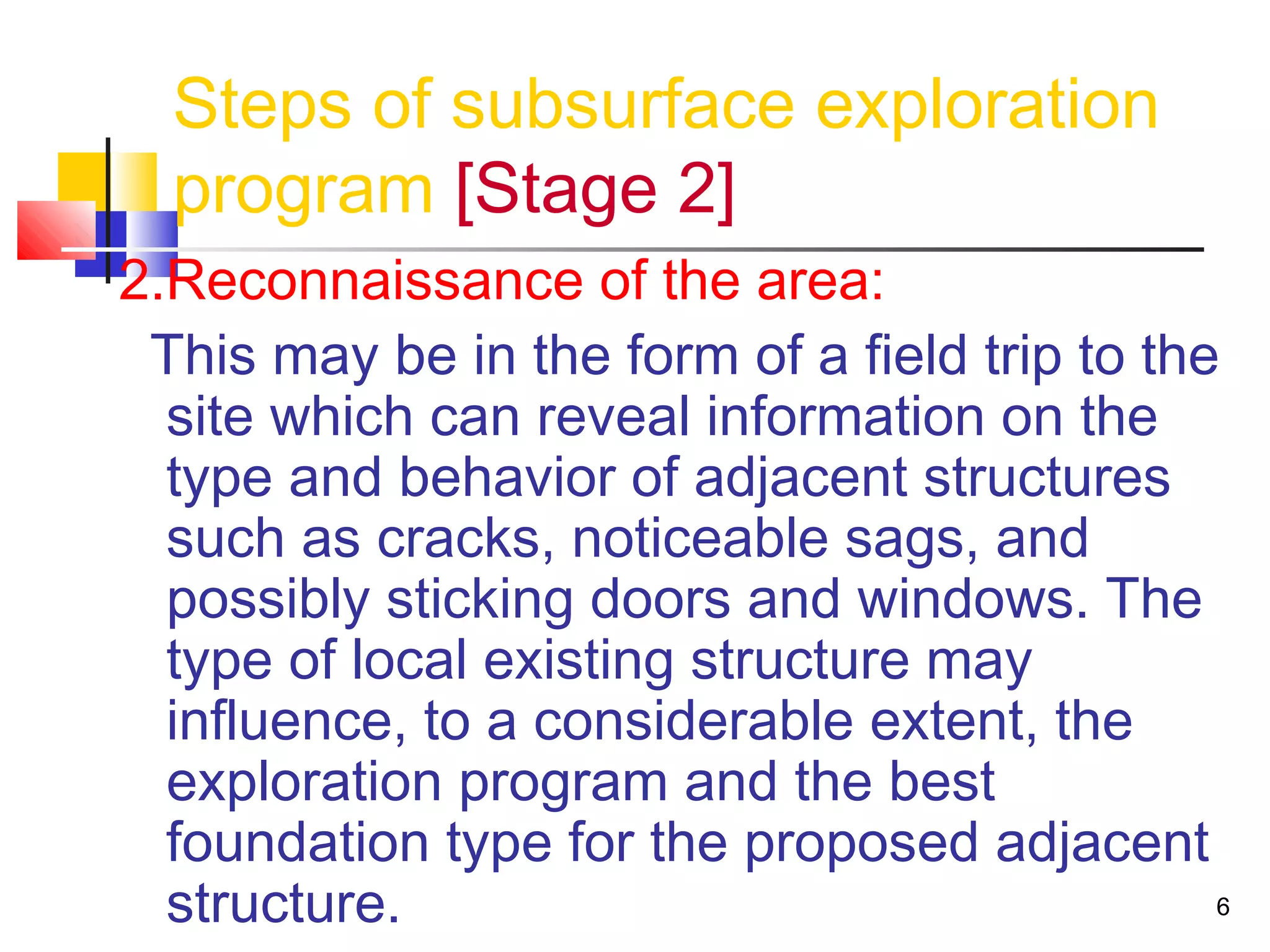 Steps of subsurface exploration program [Stage 2]

2.Reconnaissance of the area:

This may be in the form of a field trip to the site which can reveal information on the type and behavior of adjacent structures such as cracks, noticeable sags, and possibly sticking doors and windows. The type of local existing structure may influence, to a considerable extent, the exploration program and the best foundation type for the proposed adjacent structure.

6